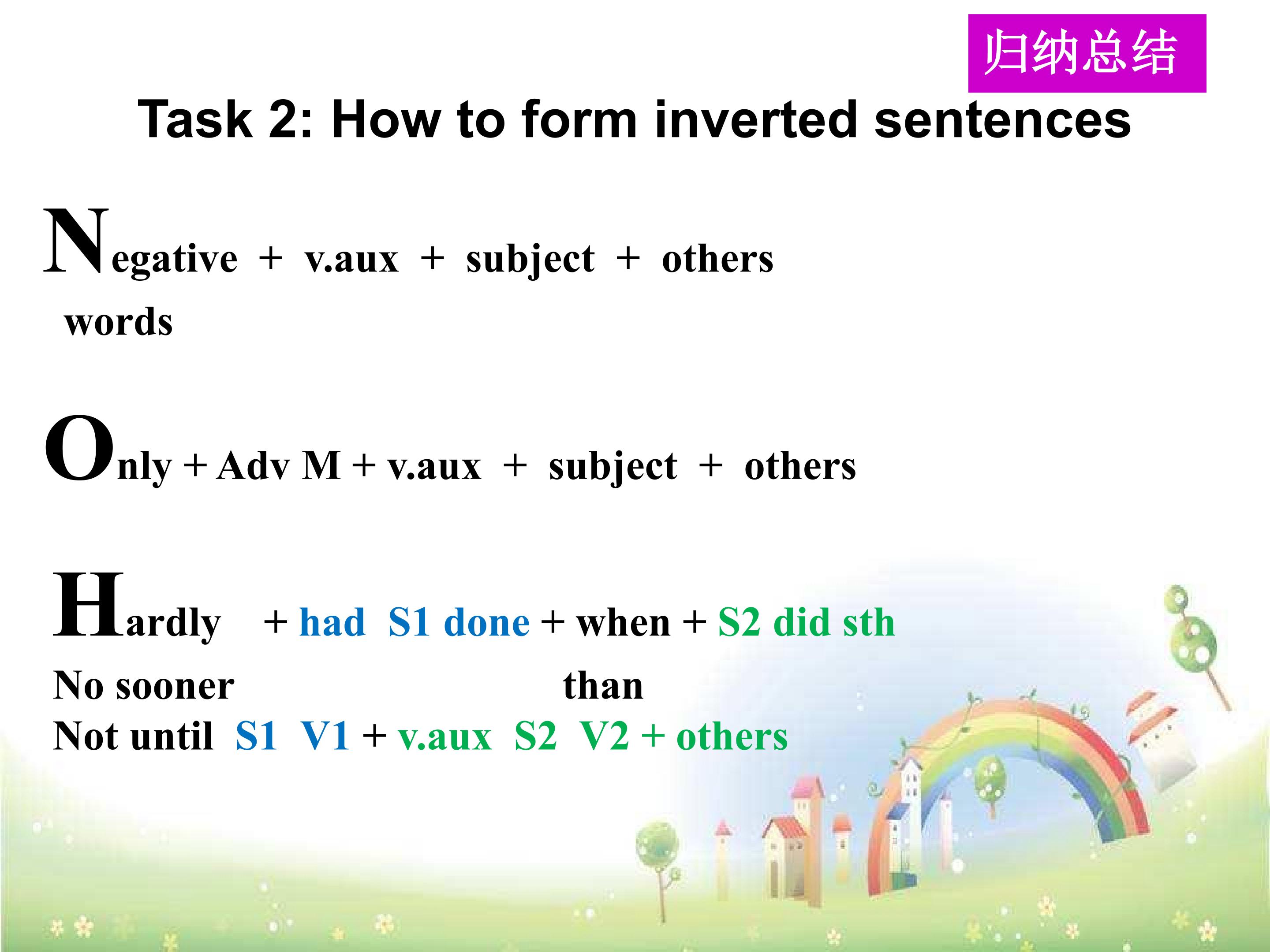 归纳总结

Task 2: How to form inverted sentences

Negative + v.aux + subject + others
words

Only + Adv M + v.aux + subject + others

Hardly + had S1 done + when + S2 did sth
No sooner than
Not until S1 V1 + v.aux S2 V2 + others